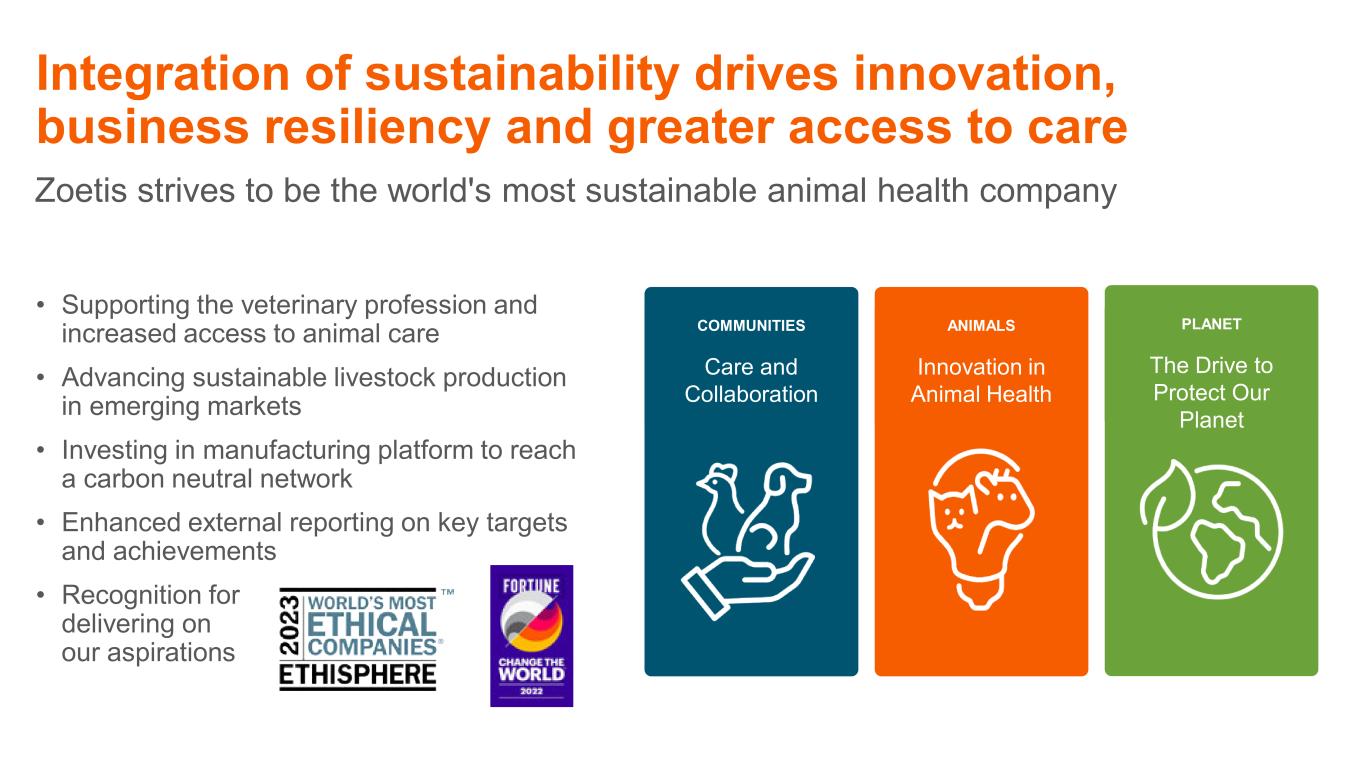 Integration of sustainability drives innovation, business resiliency and greater access to care

Zoetis strives to be the world's most sustainable animal health company

• Supporting the veterinary profession and increased access to animal care
• Advancing sustainable livestock production in emerging markets
• Investing in manufacturing platform to reach a carbon neutral network
• Enhanced external reporting on key targets and achievements
• Recognition for delivering on our aspirations

2023 WORLD'S MOST ETHICAL COMPANIES® ™ ETHISPHERE

FORTUNE CHANGE THE WORLD 2022

COMMUNITIES
Care and Collaboration

ANIMALS
Innovation in Animal Health

PLANET
The Drive to Protect Our Planet